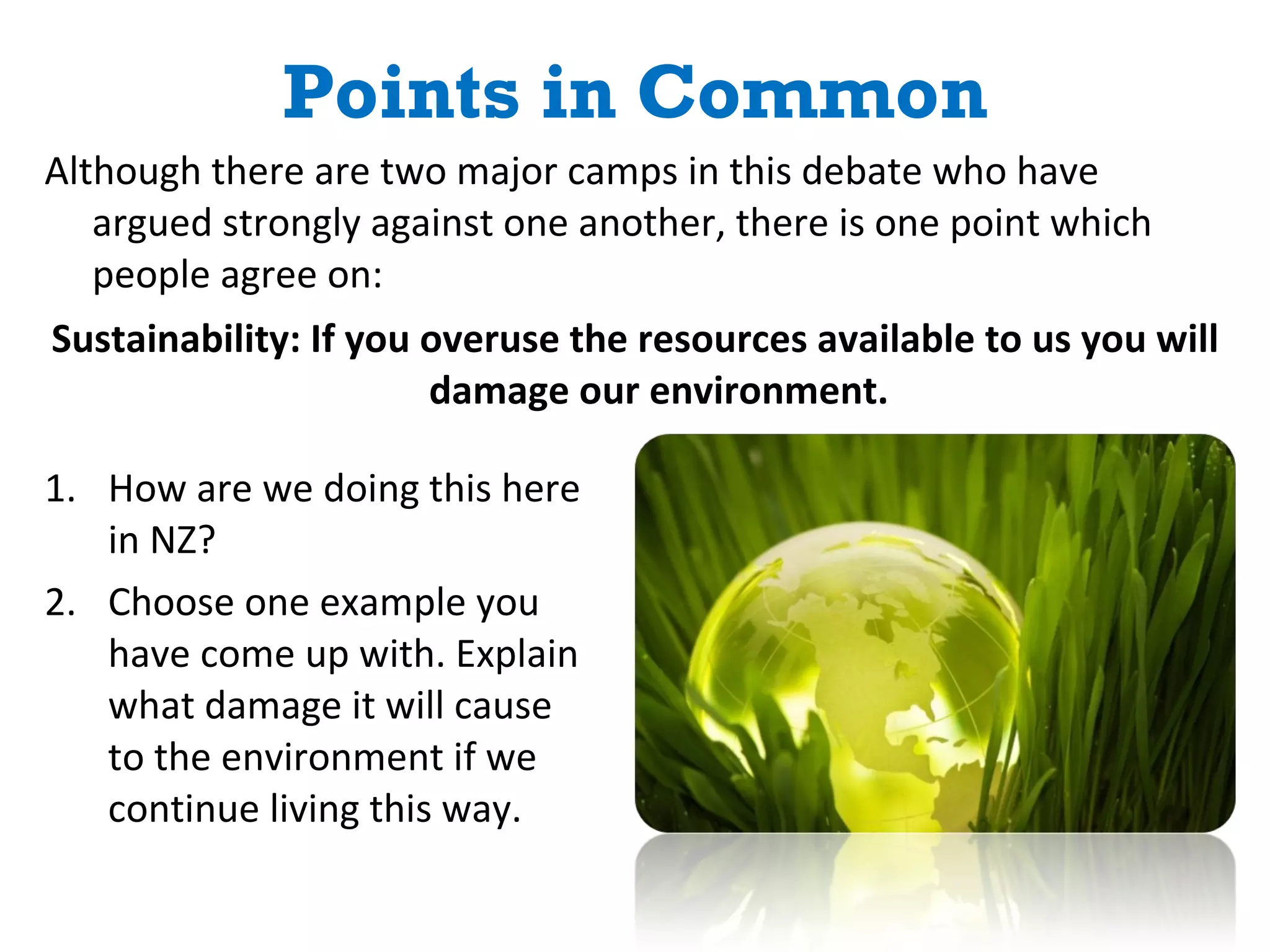 Points in Common

Although there are two major camps in this debate who have argued strongly against one another, there is one point which people agree on:

Sustainability: If you overuse the resources available to us you will damage our environment.

1. How are we doing this here in NZ?
2. Choose one example you have come up with. Explain what damage it will cause to the environment if we continue living this way.